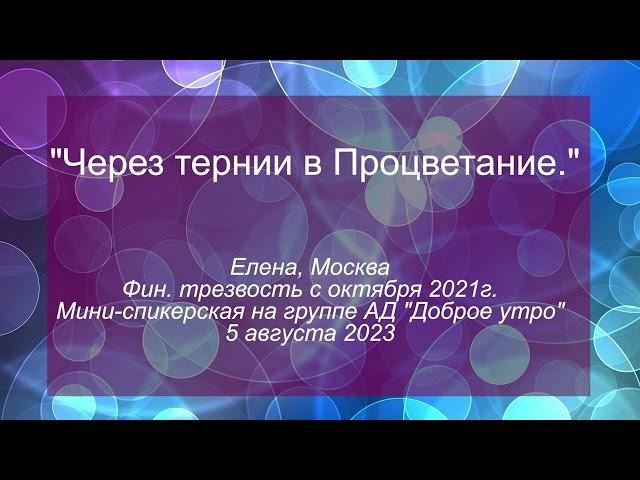 "Через тернии в Процветание."

Елена, Москва
Фин. трезвость с октября 2021г.
Мини-спикерская на группе АД "Доброе утро"
5 августа 2023